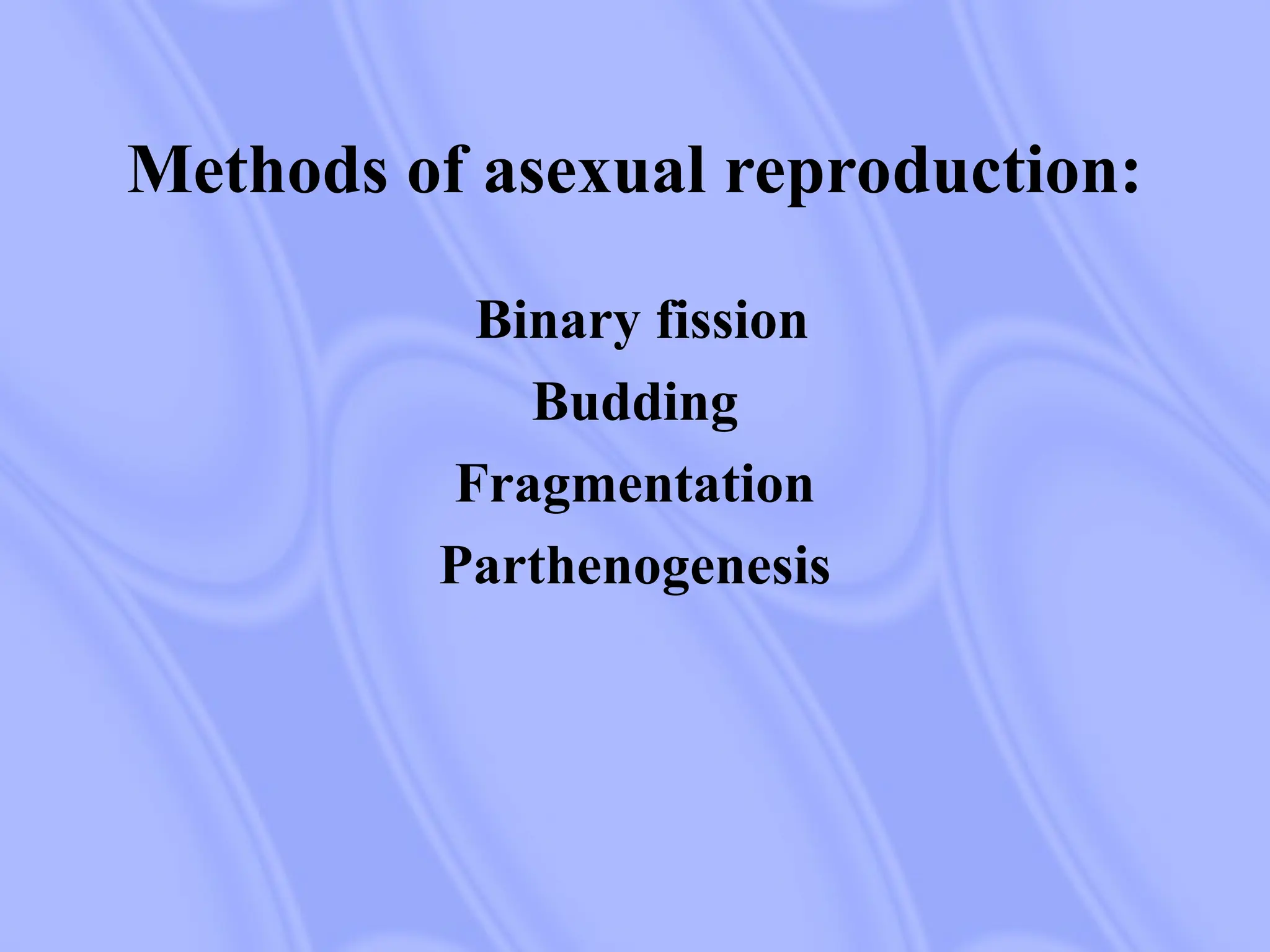 Methods of asexual reproduction:

Binary fission

Budding

Fragmentation

Parthenogenesis